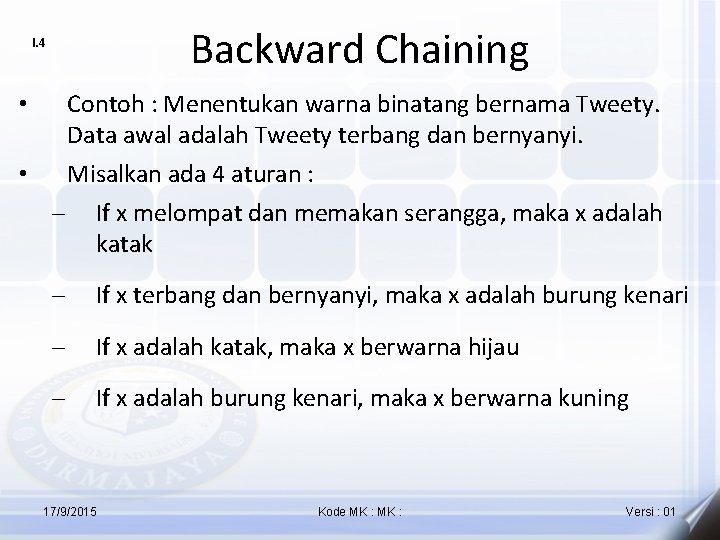 I.4

Backward Chaining

• Contoh : Menentukan warna binatang bernama Tweety. Data awal adalah Tweety terbang dan bernyanyi.

• Misalkan ada 4 aturan :

– If x melompat dan memakan serangga, maka x adalah katak

– If x terbang dan bernyanyi, maka x adalah burung kenari

– If x adalah katak, maka x berwarna hijau

– If x adalah burung kenari, maka x berwarna kuning

DARMAJAYA

17/9/2015 Kode MK : MK : Versi : 01